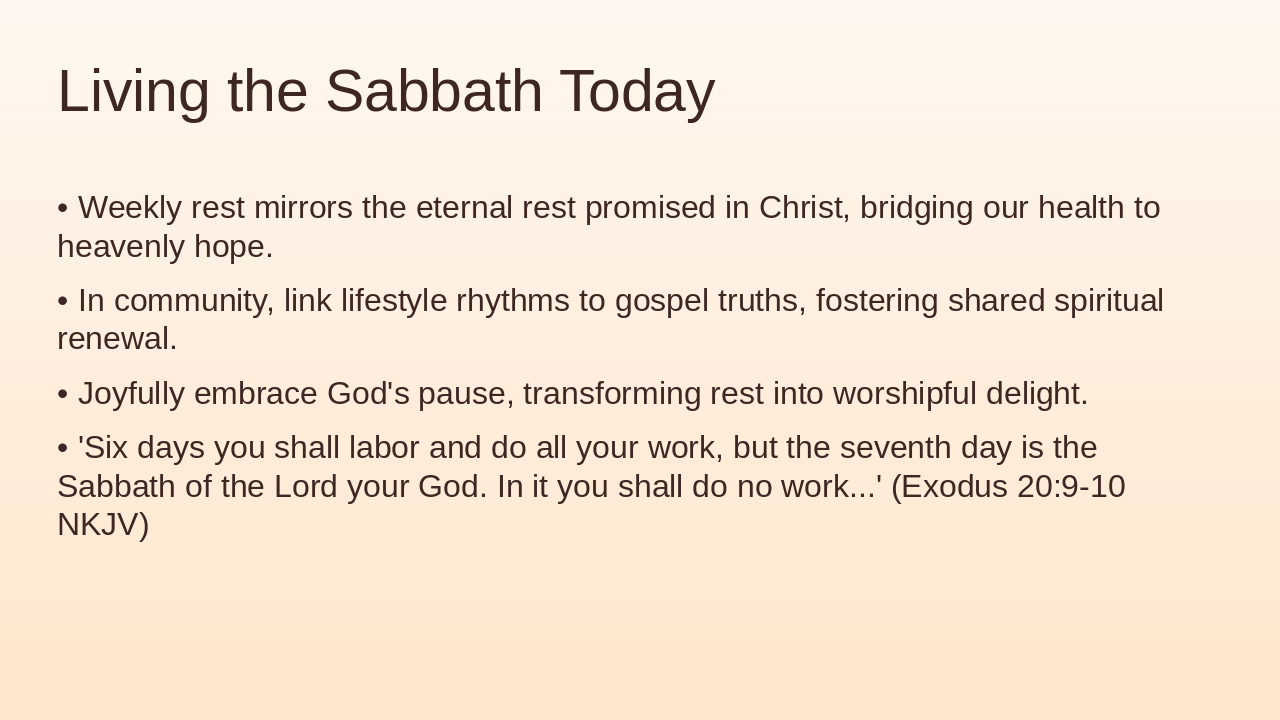 Living the Sabbath Today

• Weekly rest mirrors the eternal rest promised in Christ, bridging our health to heavenly hope.

• In community, link lifestyle rhythms to gospel truths, fostering shared spiritual renewal.

• Joyfully embrace God's pause, transforming rest into worshipful delight.

• 'Six days you shall labor and do all your work, but the seventh day is the Sabbath of the Lord your God. In it you shall do no work...' (Exodus 20:9-10 NKJV)